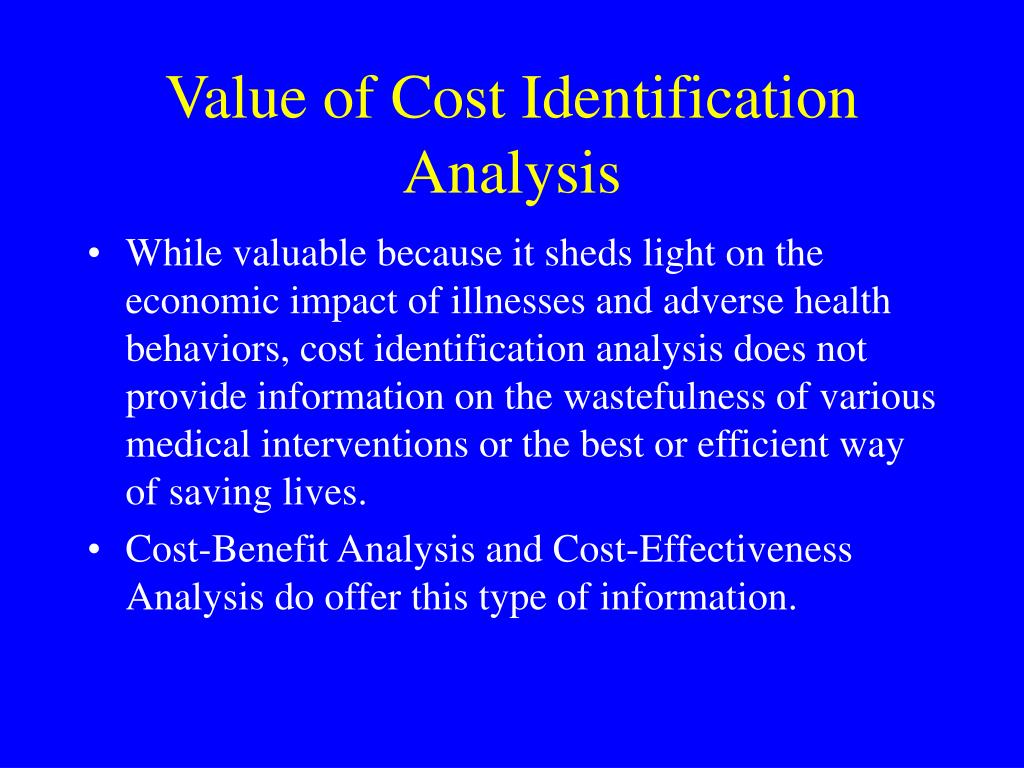 Value of Cost Identification Analysis

• While valuable because it sheds light on the economic impact of illnesses and adverse health behaviors, cost identification analysis does not provide information on the wastefulness of various medical interventions or the best or efficient way of saving lives.

• Cost-Benefit Analysis and Cost-Effectiveness Analysis do offer this type of information.